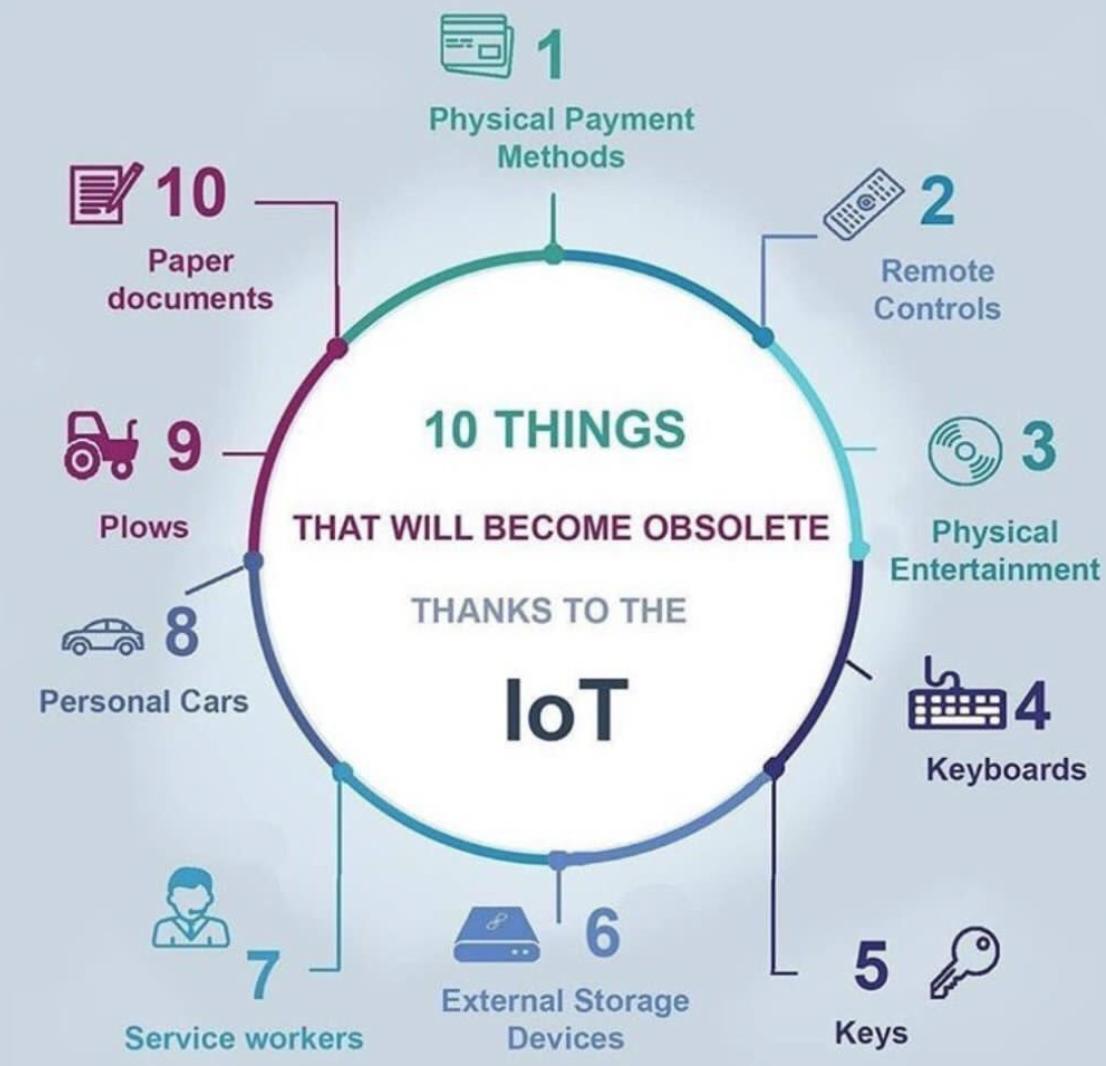 10 THINGS

THAT WILL BECOME OBSOLETE

THANKS TO THE

IoT

1
Physical Payment Methods

2
Remote Controls

3
Physical Entertainment

4
Keyboards

5
Keys

6
External Storage Devices

7
Service workers

8
Personal Cars

9
Plows

10
Paper documents